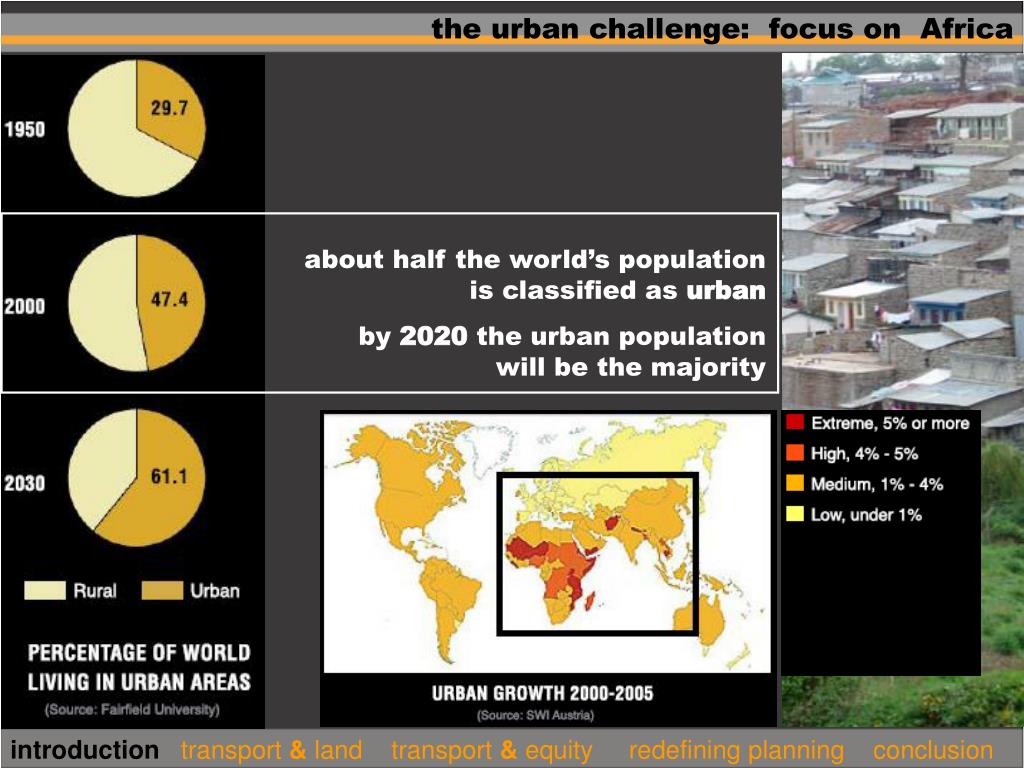 the urban challenge: focus on Africa

1950

29.7

2000

47.4

2030

61.1

Rural Urban

PERCENTAGE OF WORLD LIVING IN URBAN AREAS

(Source: Fairfield University)

about half the world's population is classified as urban

by 2020 the urban population will be the majority

Extreme, 5% or more

High, 4% - 5%

Medium, 1% - 4%

Low, under 1%

URBAN GROWTH 2000-2005

(Source: SWI Austria)

introduction transport & land transport & equity redefining planning conclusion